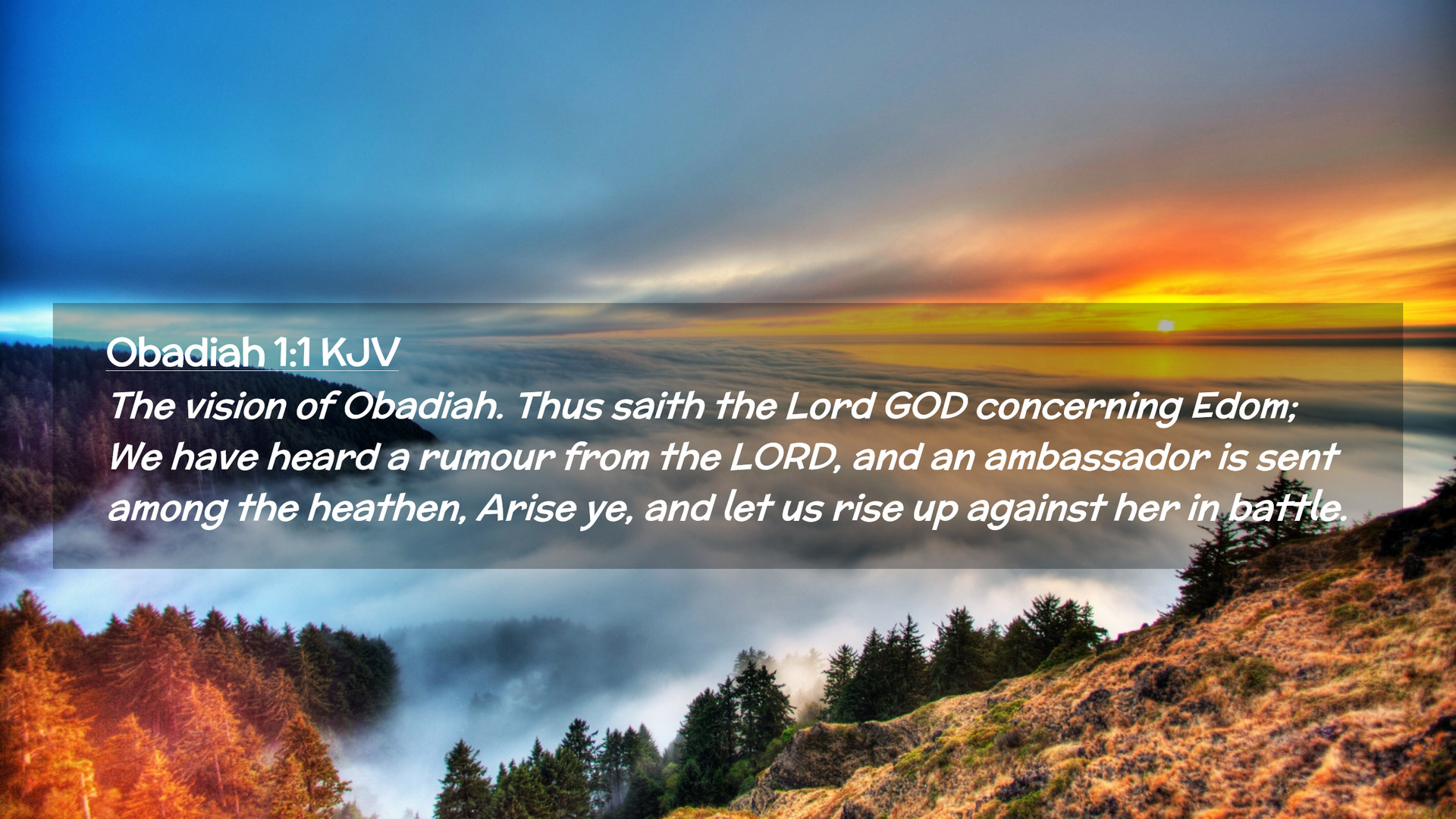 Obadiah 1:1 KJV

The vision of Obadiah. Thus saith the Lord GOD concerning Edom; We have heard a rumour from the LORD, and an ambassador is sent among the heathen, Arise ye, and let us rise up against her in battle.